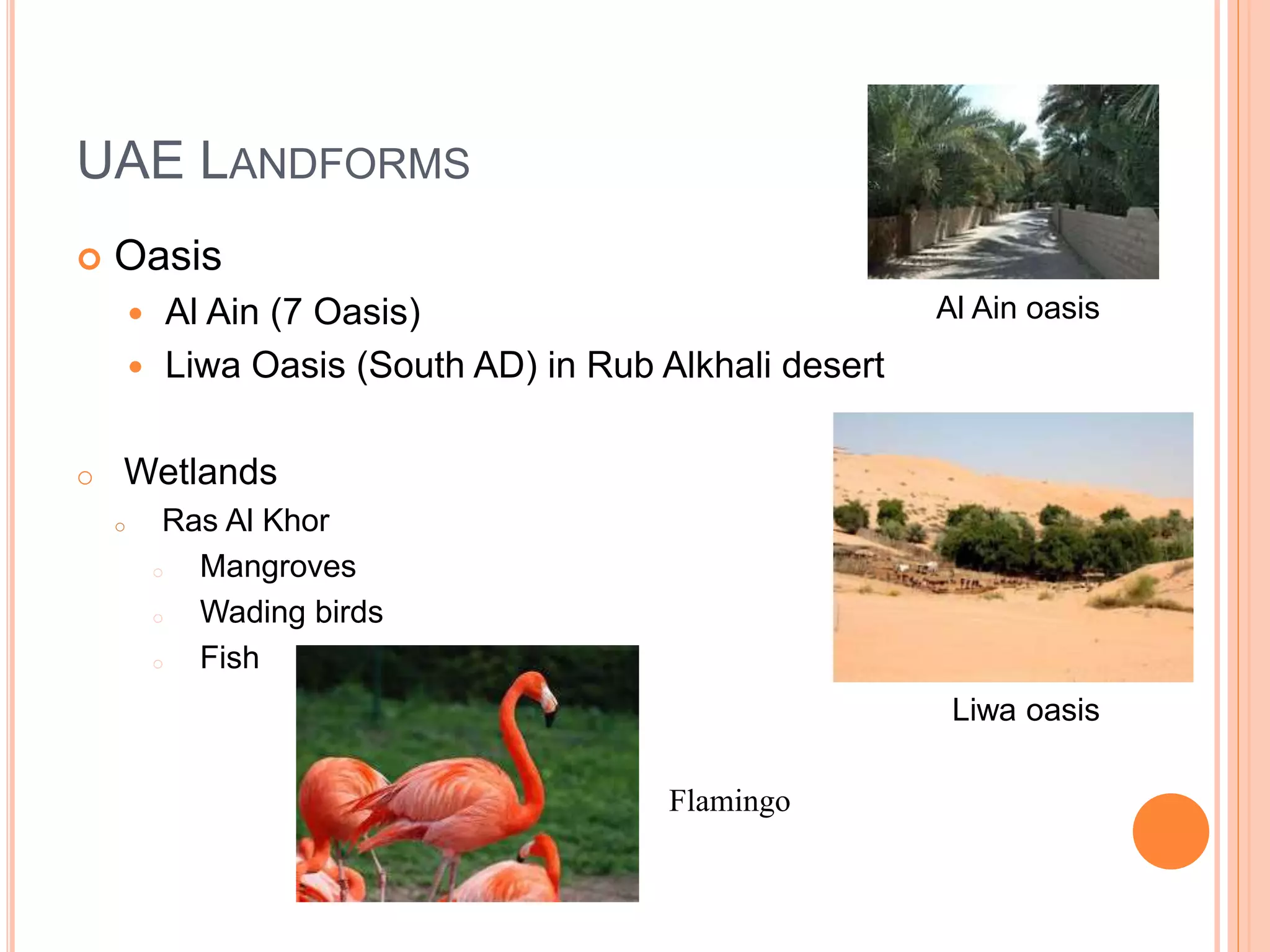 UAE LANDFORMS

Oasis
Al Ain (7 Oasis)
Liwa Oasis (South AD) in Rub Alkhali desert

Al Ain oasis

Wetlands
Ras Al Khor
Mangroves
Wading birds
Fish

Liwa oasis

Flamingo